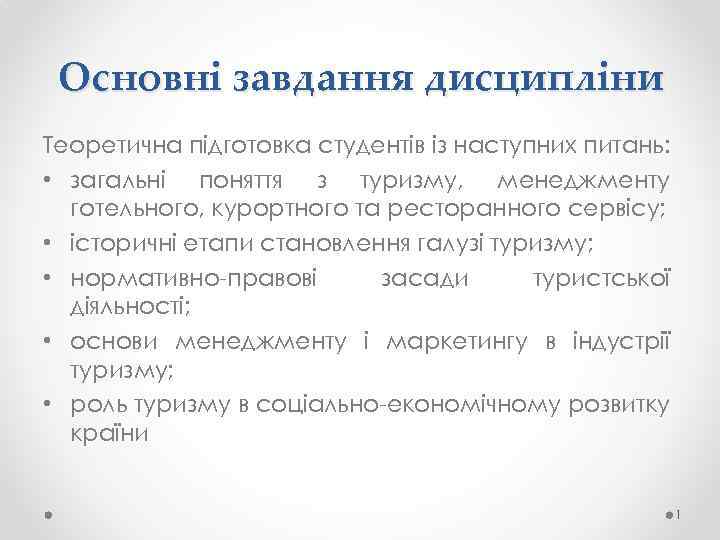 Основні завдання дисципліни

Теоретична підготовка студентів із наступних питань:

• загальні поняття з туризму, менеджменту готельного, курортного та ресторанного сервісу;
• історичні етапи становлення галузі туризму;
• нормативно-правові засади туристської діяльності;
• основи менеджменту і маркетингу в індустрії туризму;
• роль туризму в соціально-економічному розвитку країни

1